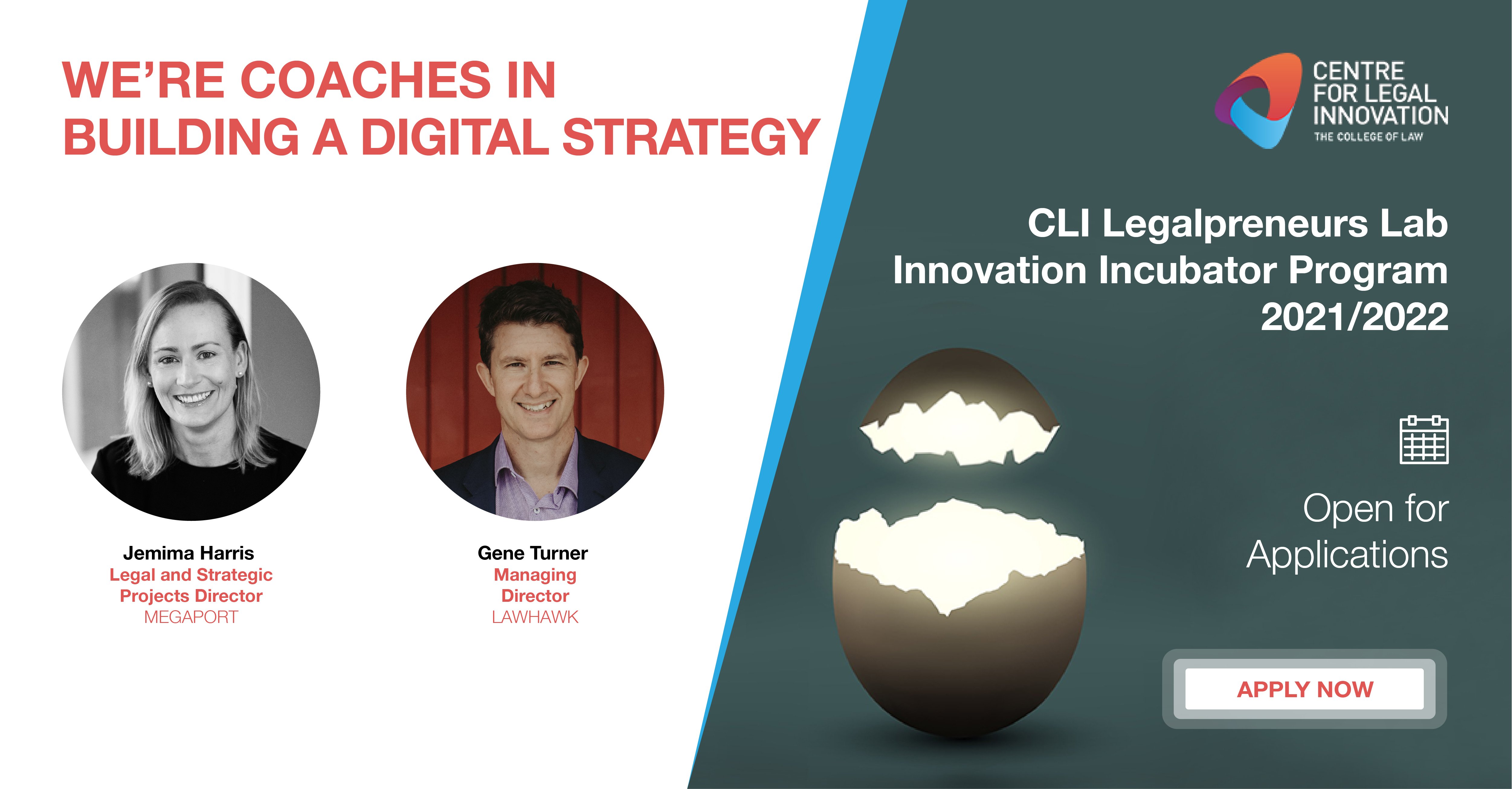 WE'RE COACHES IN BUILDING A DIGITAL STRATEGY

Jemima Harris
Legal and Strategic Projects Director
MEGAPORT

Gene Turner
Managing Director
LAWHAWK

CENTRE FOR LEGAL INNOVATION
THE COLLEGE OF LAW

CLI Legalpreneurs Lab Innovation Incubator Program 2021/2022

Open for Applications

APPLY NOW